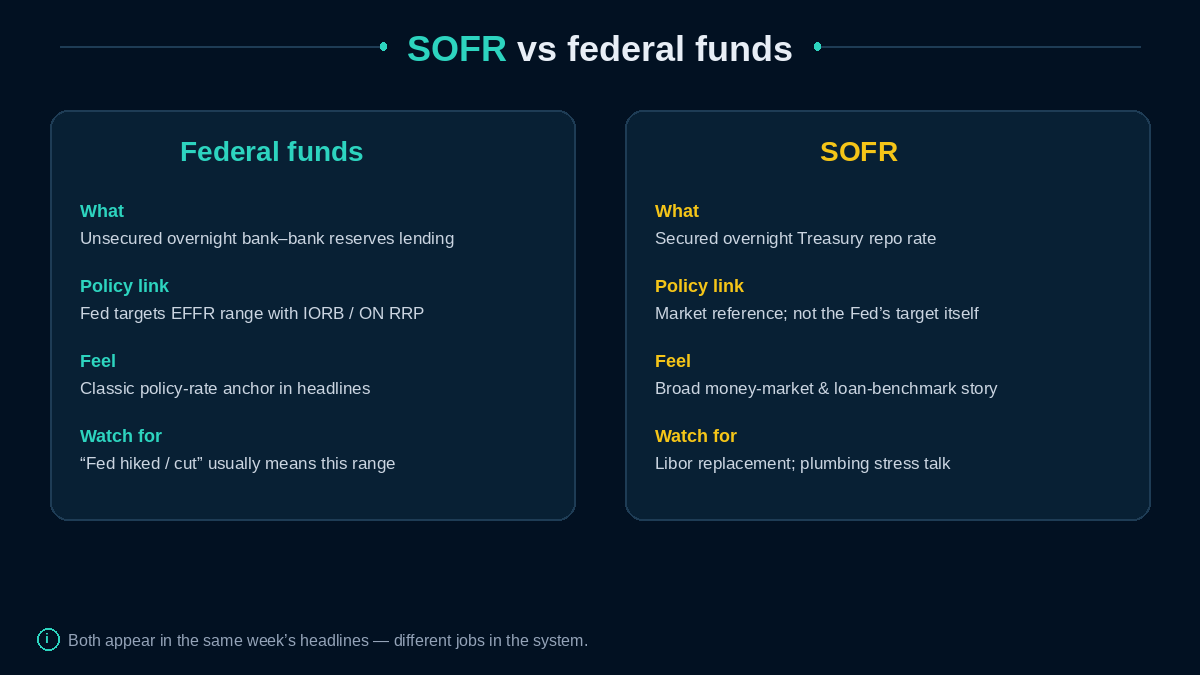 SOFR vs federal funds

Federal funds

What
Unsecured overnight bank–bank reserves lending

Policy link
Fed targets EFFR range with IORB / ON RRP

Feel
Classic policy-rate anchor in headlines

Watch for
“Fed hiked / cut” usually means this range

SOFR

What
Secured overnight Treasury repo rate

Policy link
Market reference; not the Fed’s target itself

Feel
Broad money-market & loan-benchmark story

Watch for
Libor replacement; plumbing stress talk

i Both appear in the same week’s headlines — different jobs in the system.